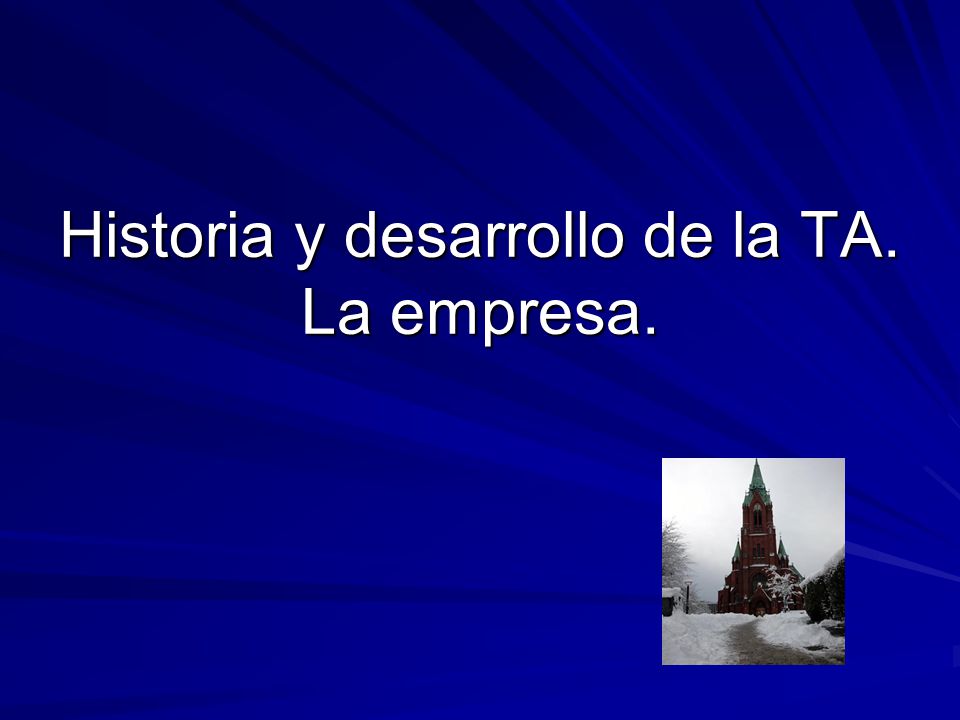 Historia y desarrollo de la TA. La empresa.